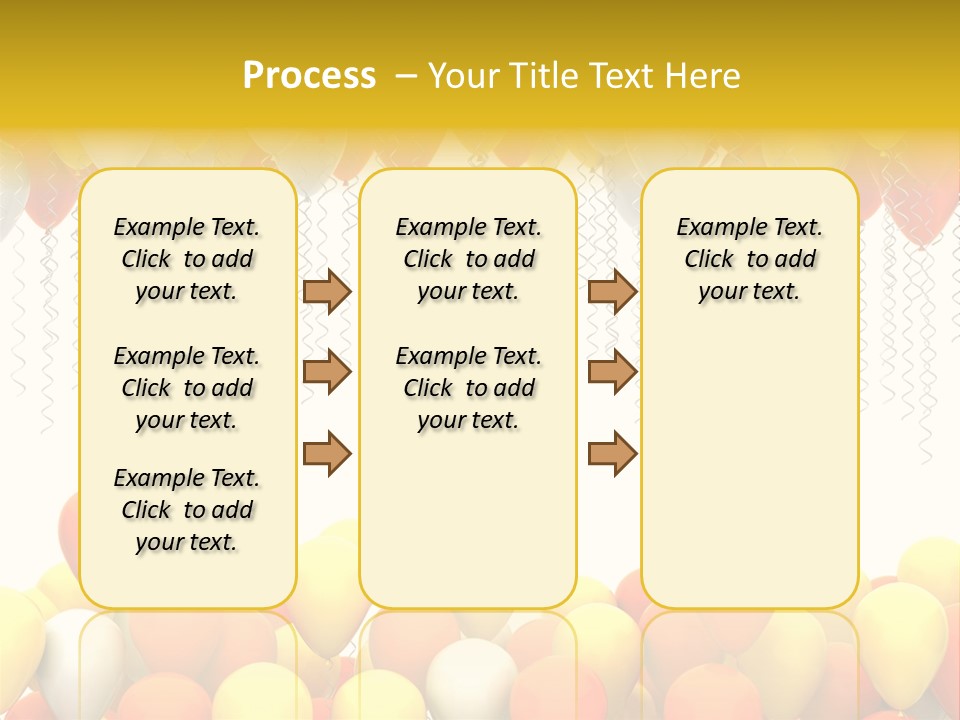 Process – Your Title Text Here

Example Text. Click to add your text.

Example Text. Click to add your text.

Example Text. Click to add your text.

Example Text. Click to add your text.

Example Text. Click to add your text.

Example Text. Click to add your text.